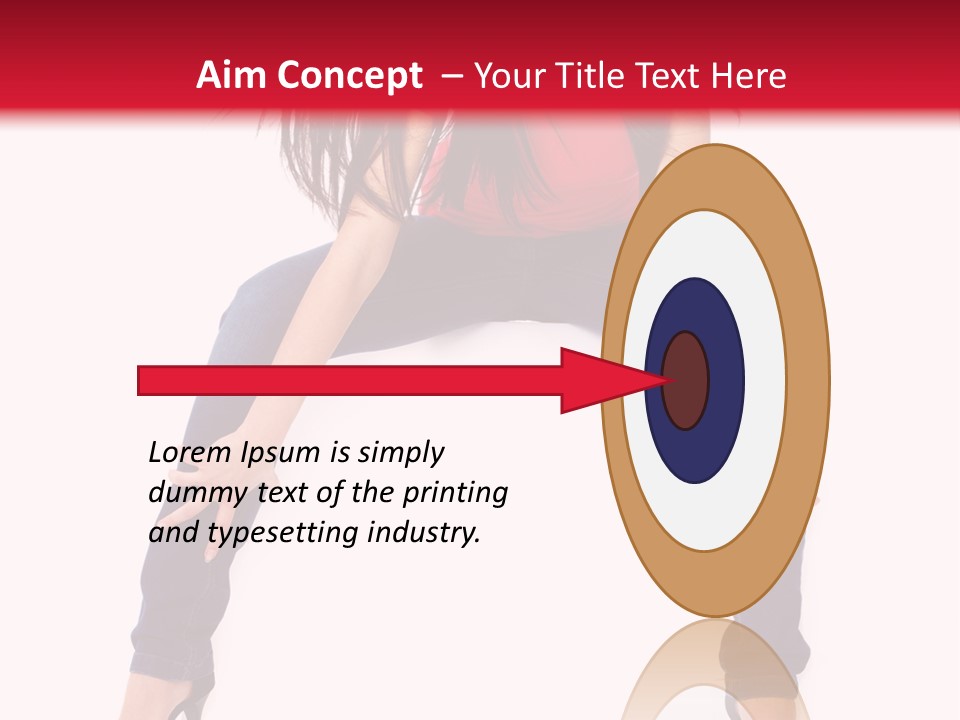 Aim Concept – Your Title Text Here

Lorem Ipsum is simply dummy text of the printing and typesetting industry.